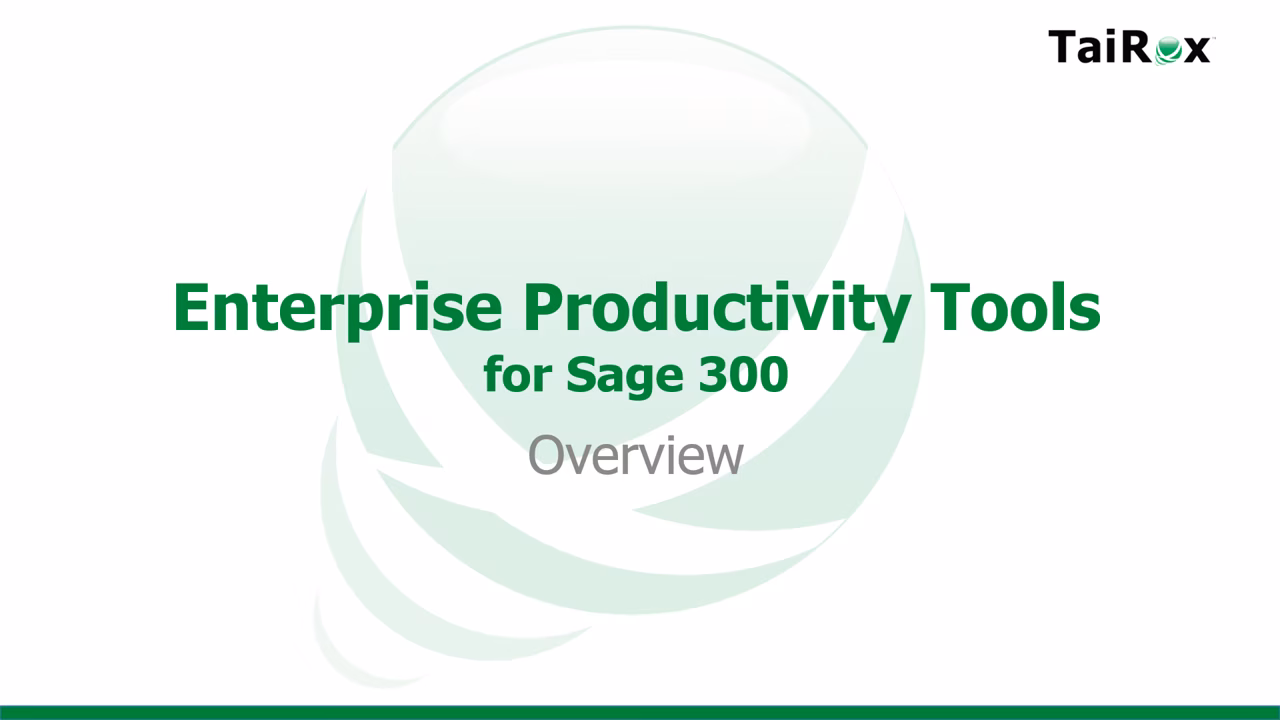 TaiRox

Enterprise Productivity Tools
for Sage 300

Overview